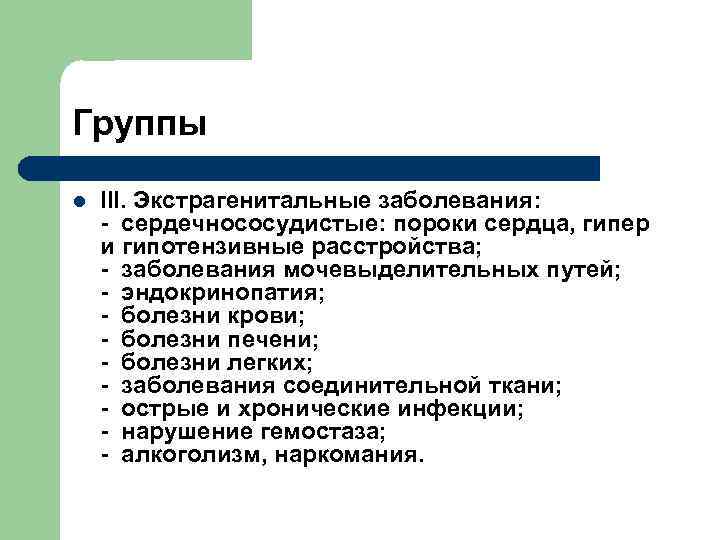 Группы

III. Экстрагенитальные заболевания:
- сердечнососудистые: пороки сердца, гипер и гипотензивные расстройства;
- заболевания мочевыделительных путей;
- эндокринопатия;
- болезни крови;
- болезни печени;
- болезни легких;
- заболевания соединительной ткани;
- острые и хронические инфекции;
- нарушение гемостаза;
- алкоголизм, наркомания.